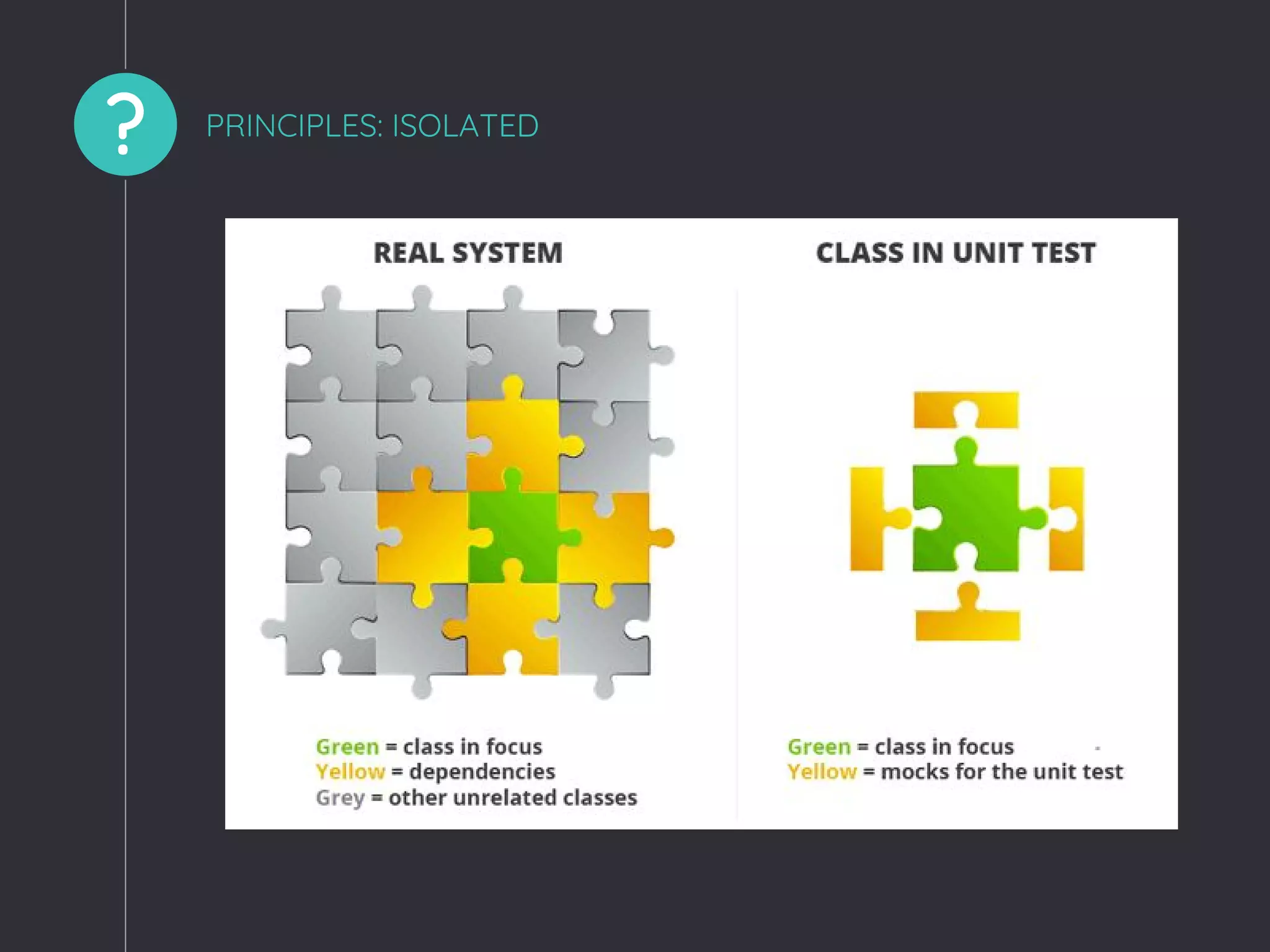 ?

PRINCIPLES: ISOLATED

REAL SYSTEM

Green = class in focus
Yellow = dependencies
Grey = other unrelated classes

CLASS IN UNIT TEST

Green = class in focus
Yellow = mocks for the unit test